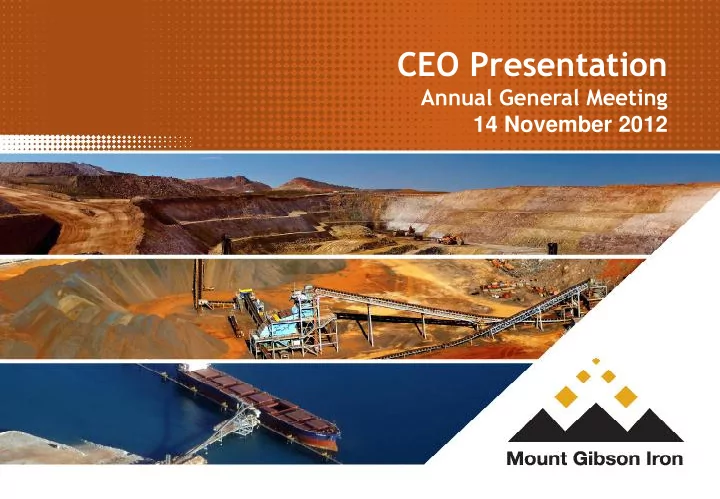 CEO Presentation
Annual General Meeting
14 November 2012

Mount Gibson Iron